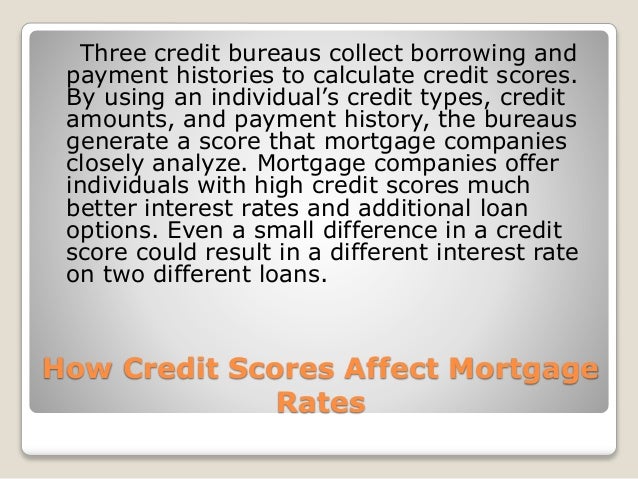 Three credit bureaus collect borrowing and payment histories to calculate credit scores. By using an individual’s credit types, credit amounts, and payment history, the bureaus generate a score that mortgage companies closely analyze. Mortgage companies offer individuals with high credit scores much better interest rates and additional loan options. Even a small difference in a credit score could result in a different interest rate on two different loans.

How Credit Scores Affect Mortgage Rates